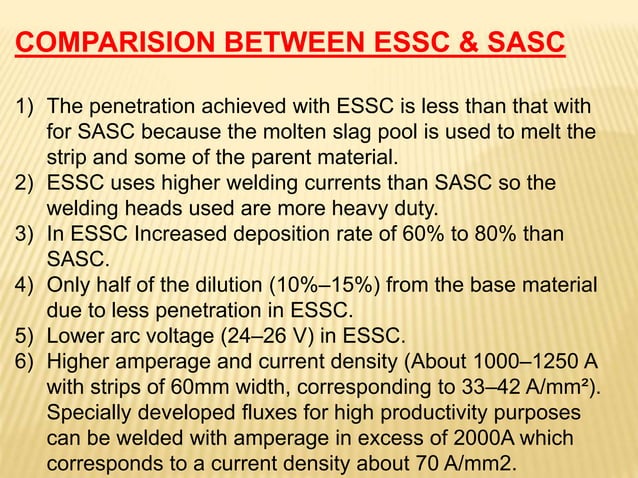 COMPARISION BETWEEN ESSC & SASC

1) The penetration achieved with ESSC is less than that with for SASC because the molten slag pool is used to melt the strip and some of the parent material.
2) ESSC uses higher welding currents than SASC so the welding heads used are more heavy duty.
3) In ESSC Increased deposition rate of 60% to 80% than SASC.
4) Only half of the dilution (10%–15%) from the base material due to less penetration in ESSC.
5) Lower arc voltage (24–26 V) in ESSC.
6) Higher amperage and current density (About 1000–1250 A with strips of 60mm width, corresponding to 33–42 A/mm²). Specially developed fluxes for high productivity purposes can be welded with amperage in excess of 2000A which corresponds to a current density about 70 A/mm2.